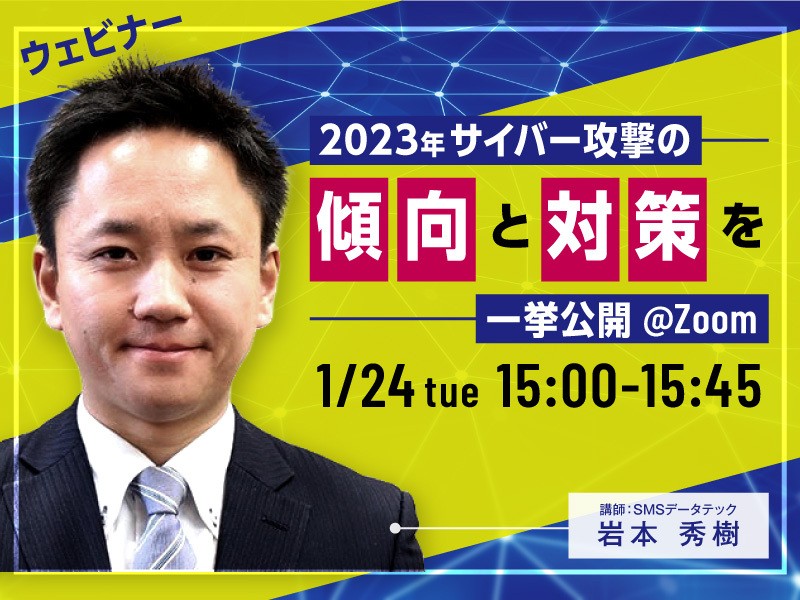 ウェビナー

2023年サイバー攻撃の

傾向と対策を

一挙公開 @Zoom

1/24 tue 15:00-15:45

講師：SMSデータテック
岩本 秀樹